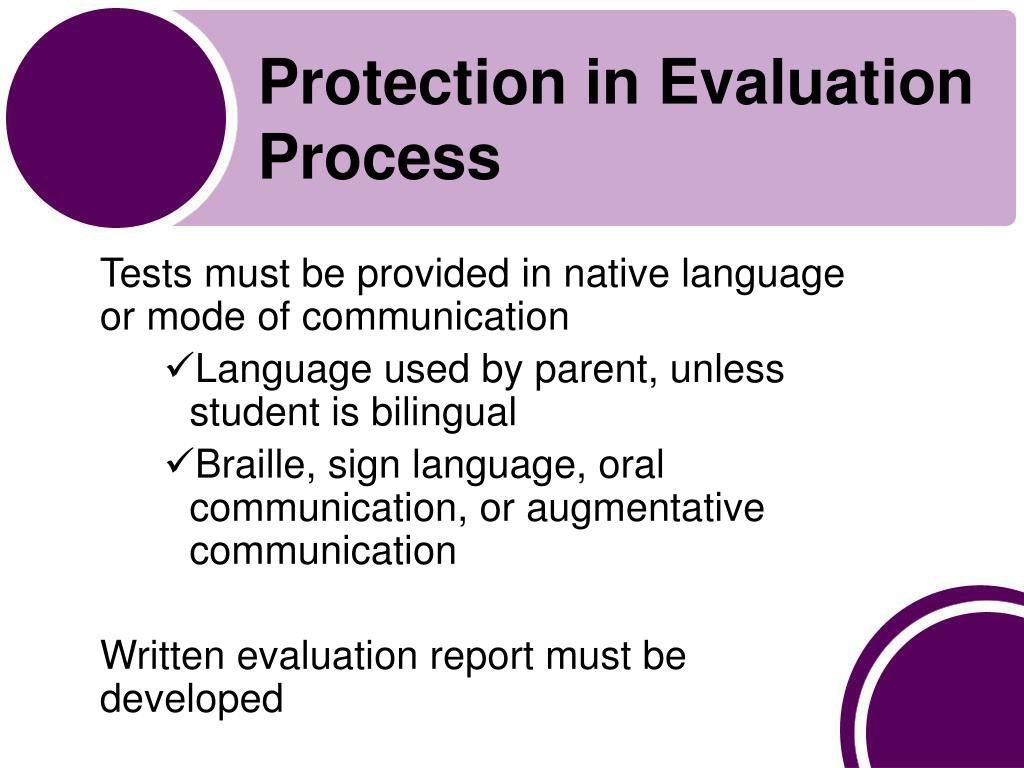 Protection in Evaluation Process

Tests must be provided in native language or mode of communication

✓Language used by parent, unless student is bilingual

✓Braille, sign language, oral communication, or augmentative communication

Written evaluation report must be developed